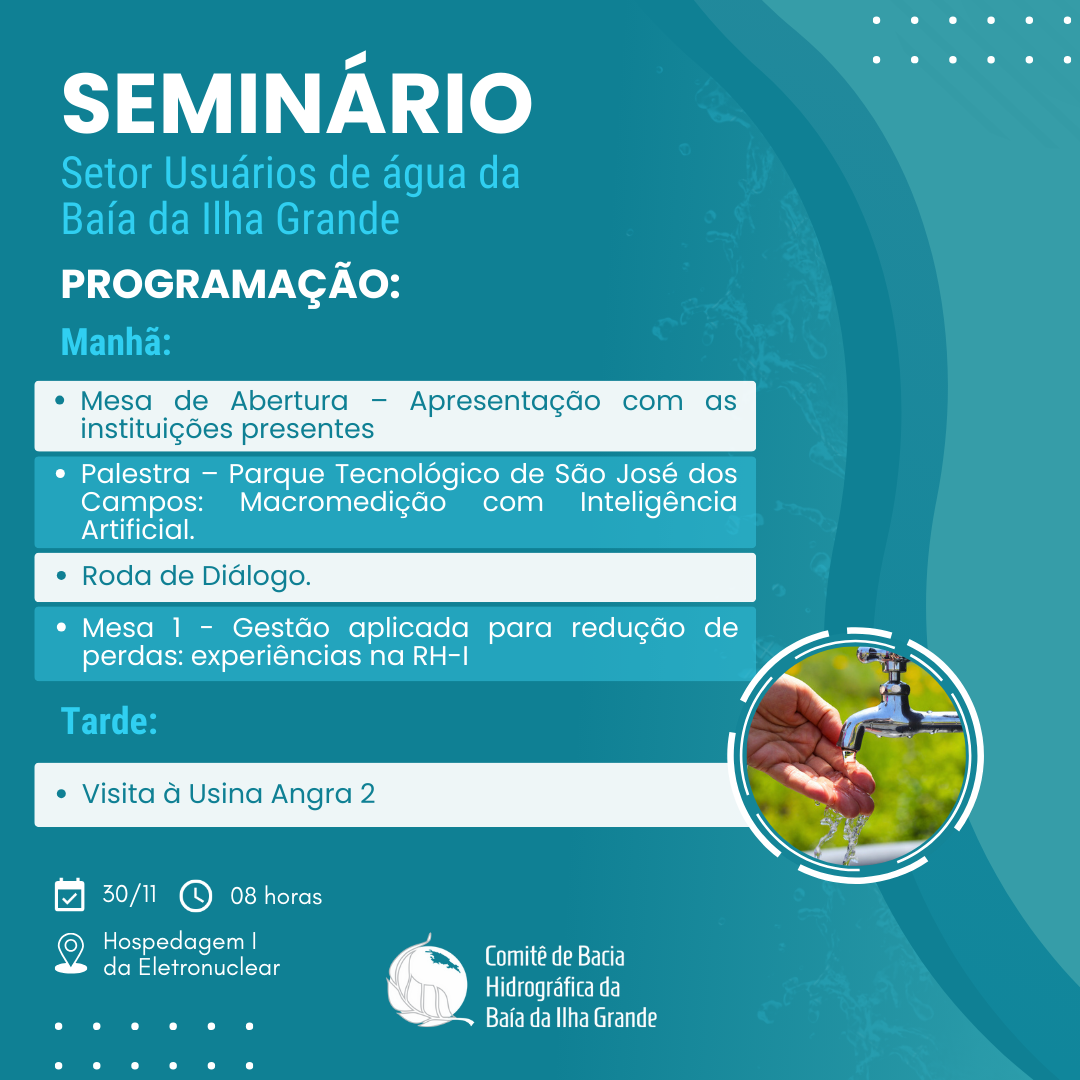 SEMINÁRIO
Setor Usuários de água da Baía da Ilha Grande

PROGRAMAÇÃO:

Manhã:

• Mesa de Abertura – Apresentação com as instituições presentes

• Palestra – Parque Tecnológico de São José dos Campos: Macromedição com Inteligência Artificial.

• Roda de Diálogo.

• Mesa 1 - Gestão aplicada para redução de perdas: experiências na RH-I

Tarde:

• Visita à Usina Angra 2

30/11 08 horas

Hospedagem I da Eletronuclear

Comitê de Bacia Hidrográfica da Baía da Ilha Grande